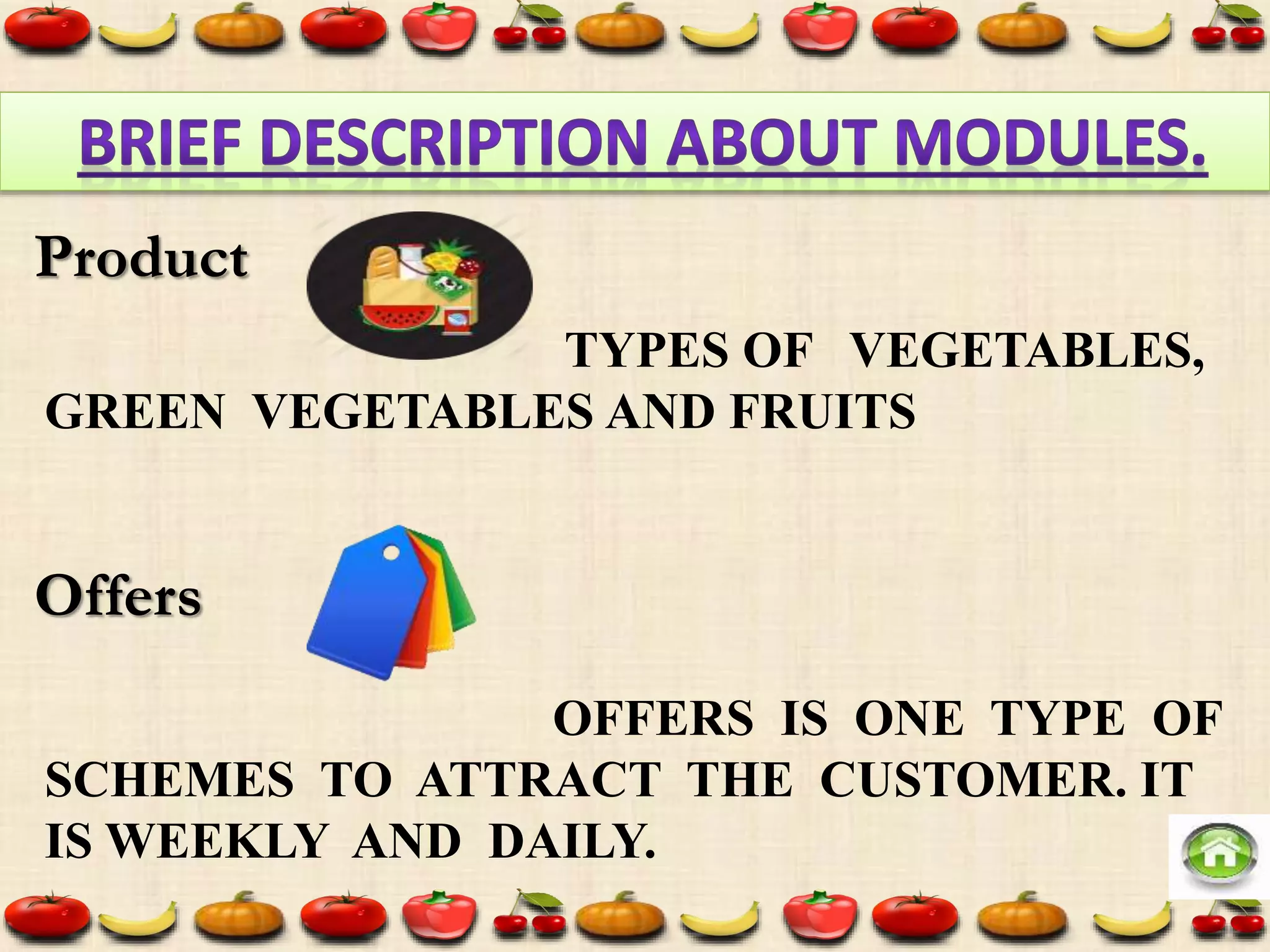 BRIEF DESCRIPTION ABOUT MODULES.

Product

TYPES OF VEGETABLES, GREEN VEGETABLES AND FRUITS

Offers

OFFERS IS ONE TYPE OF SCHEMES TO ATTRACT THE CUSTOMER. IT IS WEEKLY AND DAILY.